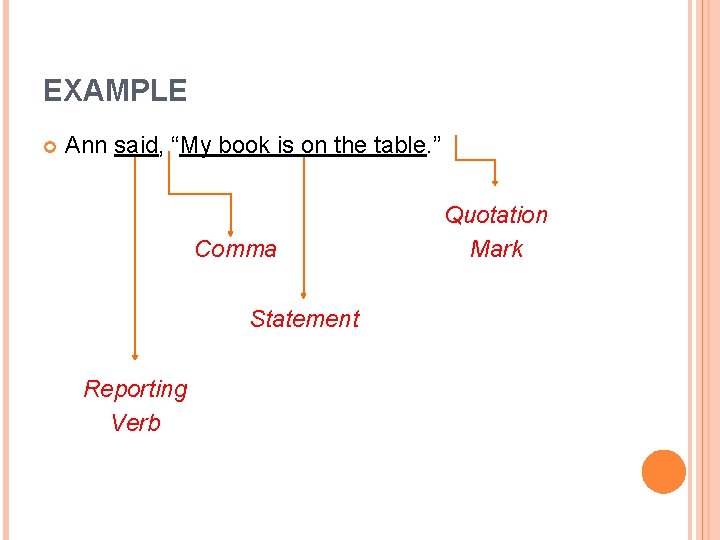 EXAMPLE

Ann said, “My book is on the table.”

Quotation Mark

Comma

Statement

Reporting Verb